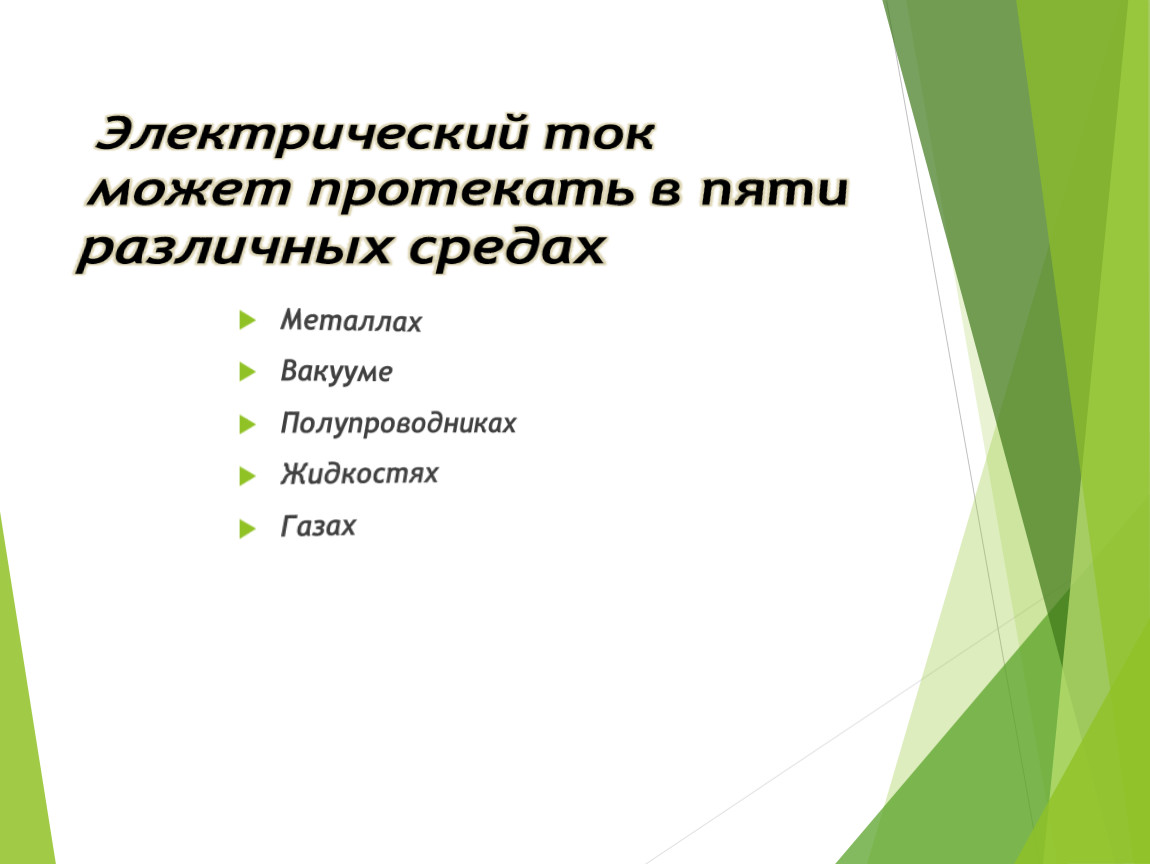 Электрический ток может протекать в пяти различных средах

Металлах

Вакууме

Полупроводниках

Жидкостях

Газах